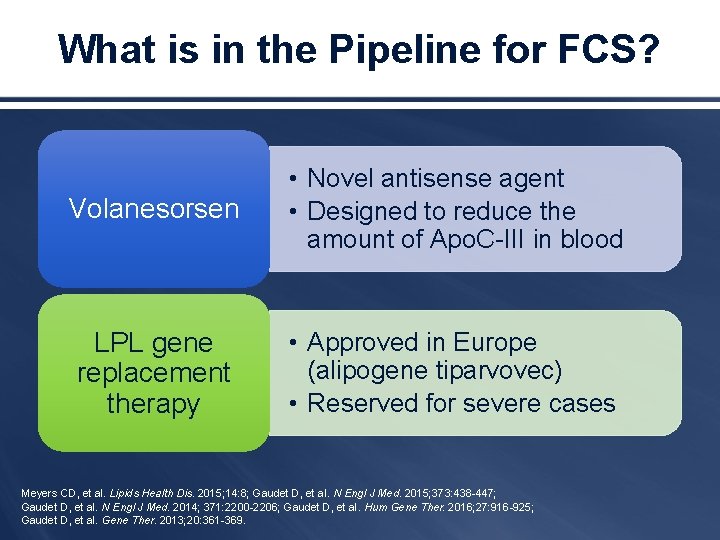 What is in the Pipeline for FCS?

Volanesorsen

• Novel antisense agent
• Designed to reduce the amount of ApoC-III in blood

LPL gene replacement therapy

• Approved in Europe (alipogene tiparvovec)
• Reserved for severe cases

Meyers CD, et al. Lipids Health Dis. 2015;14:8; Gaudet D, et al. N Engl J Med. 2015;373:438-447; Gaudet D, et al. N Engl J Med. 2014; 371:2200-2206; Gaudet D, et al. Hum Gene Ther. 2016;27:916-925; Gaudet D, et al. Gene Ther. 2013;20:361-369.